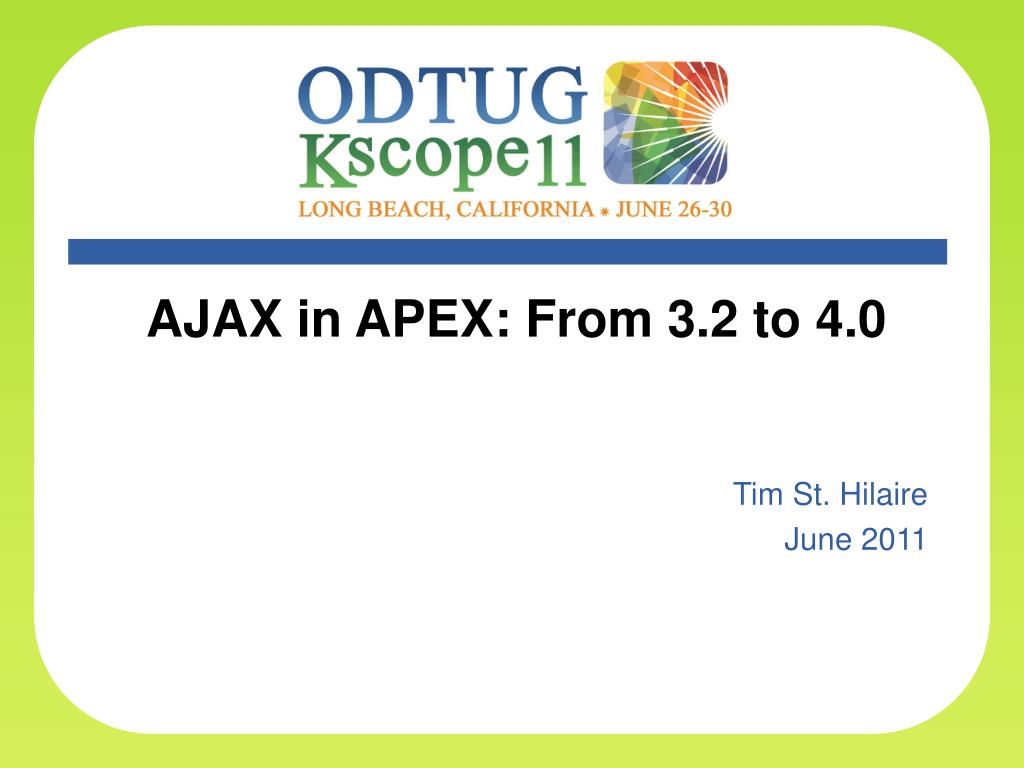 ODTUG
Kscope11
LONG BEACH, CALIFORNIA * JUNE 26-30

AJAX in APEX: From 3.2 to 4.0

Tim St. Hilaire
June 2011